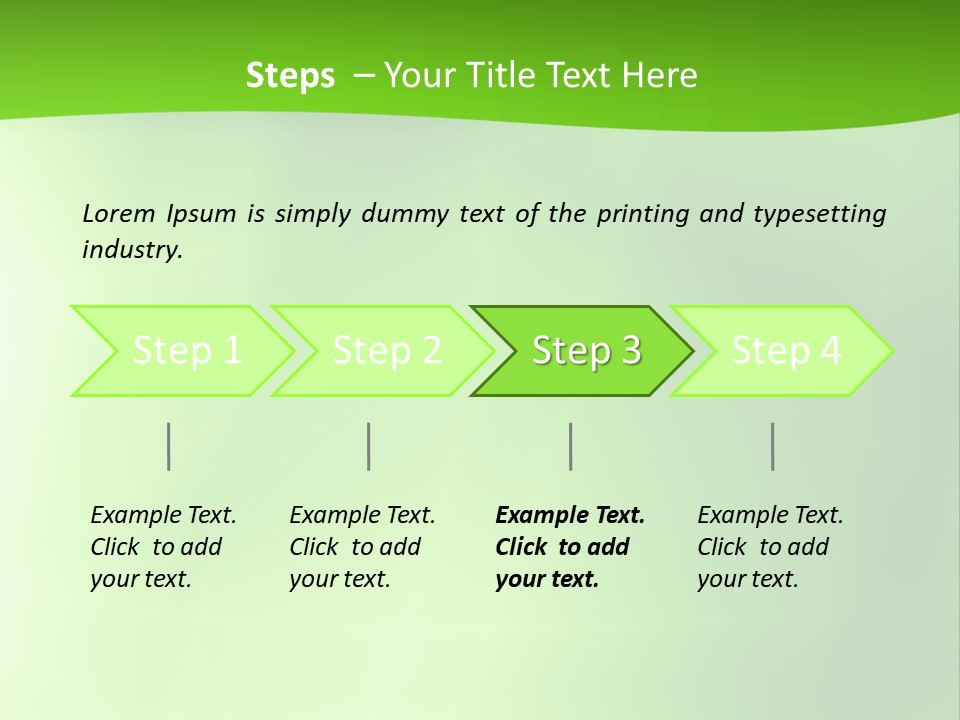 Steps – Your Title Text Here

Lorem Ipsum is simply dummy text of the printing and typesetting industry.

Step 1

Step 2

Step 3

Step 4

Example Text. Click to add your text.

Example Text. Click to add your text.

Example Text. Click to add your text.

Example Text. Click to add your text.